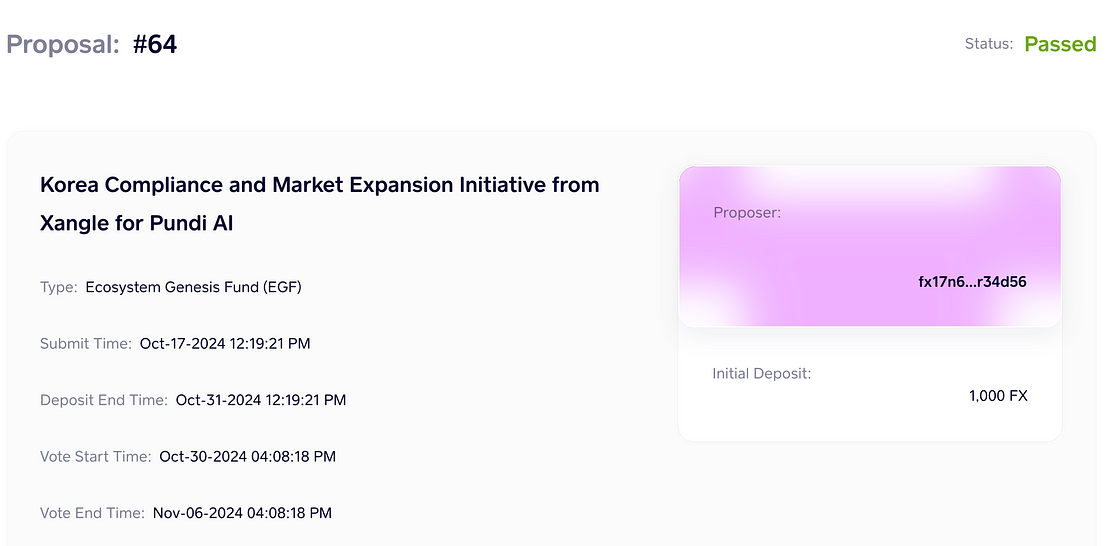 Proposal: #64

Status: Passed

Korea Compliance and Market Expansion Initiative from Xangle for Pundi AI

Type: Ecosystem Genesis Fund (EGF)

Submit Time: Oct-17-2024 12:19:21 PM

Deposit End Time: Oct-31-2024 12:19:21 PM

Vote Start Time: Oct-30-2024 04:08:18 PM

Vote End Time: Nov-06-2024 04:08:18 PM

Proposer:

fx17n6...r34d56

Initial Deposit:

1,000 FX